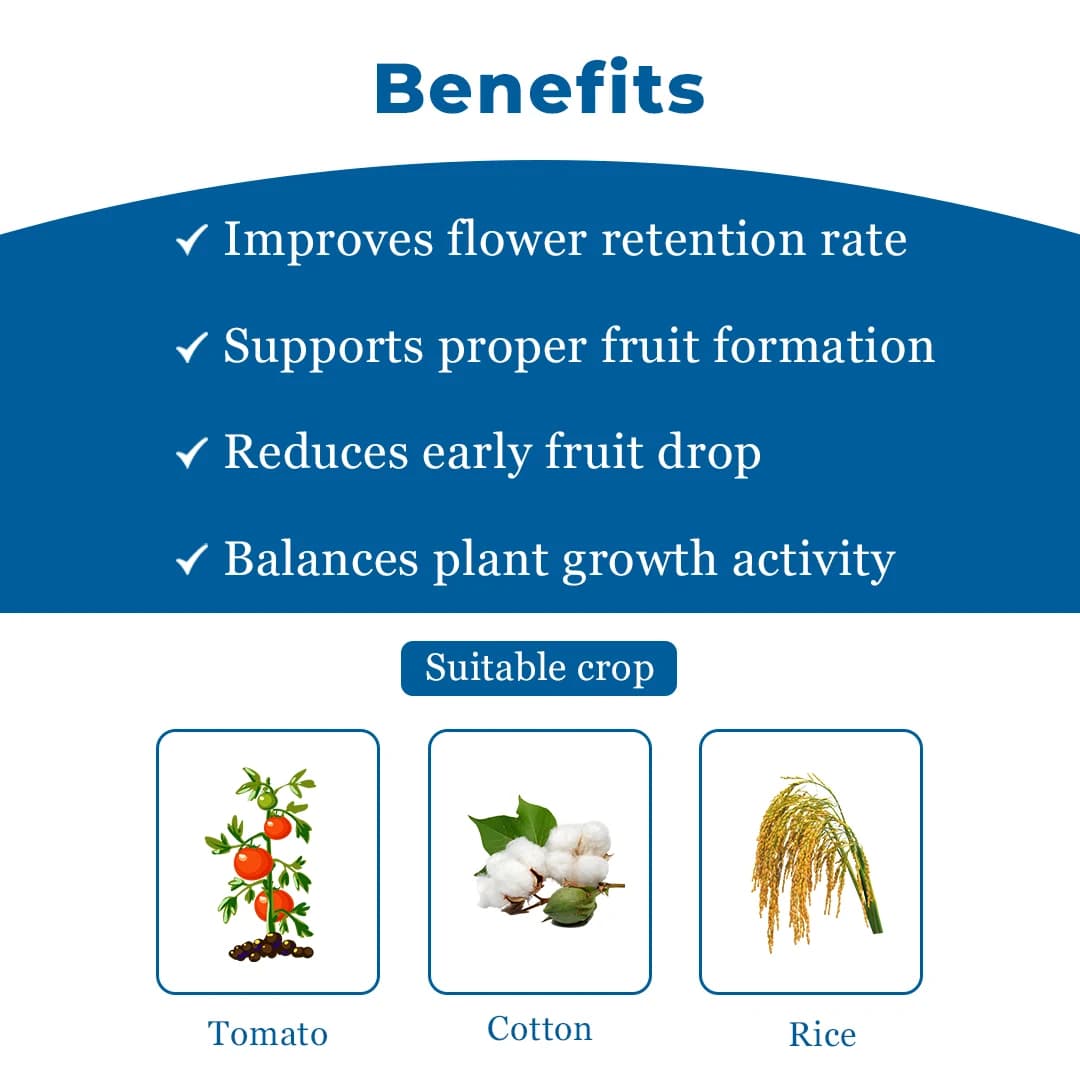 Benefits

✓ Improves flower retention rate

✓ Supports proper fruit formation

✓ Reduces early fruit drop

✓ Balances plant growth activity

Suitable crop

Tomato

Cotton

Rice